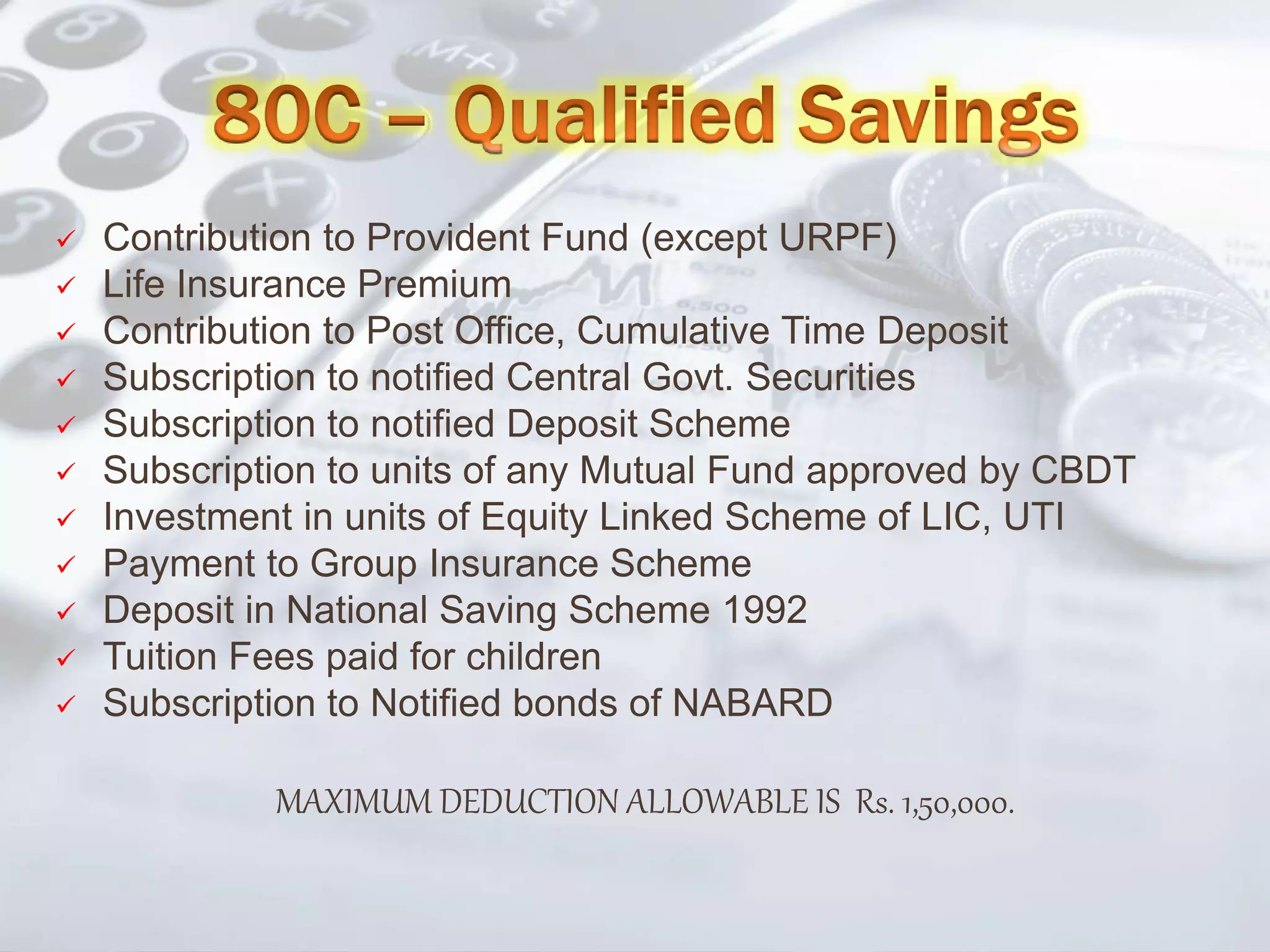 80C – Qualified Savings

✓ Contribution to Provident Fund (except URPF)
✓ Life Insurance Premium
✓ Contribution to Post Office, Cumulative Time Deposit
✓ Subscription to notified Central Govt. Securities
✓ Subscription to notified Deposit Scheme
✓ Subscription to units of any Mutual Fund approved by CBDT
✓ Investment in units of Equity Linked Scheme of LIC, UTI
✓ Payment to Group Insurance Scheme
✓ Deposit in National Saving Scheme 1992
✓ Tuition Fees paid for children
✓ Subscription to Notified bonds of NABARD

MAXIMUM DEDUCTION ALLOWABLE IS Rs. 1,50,000.